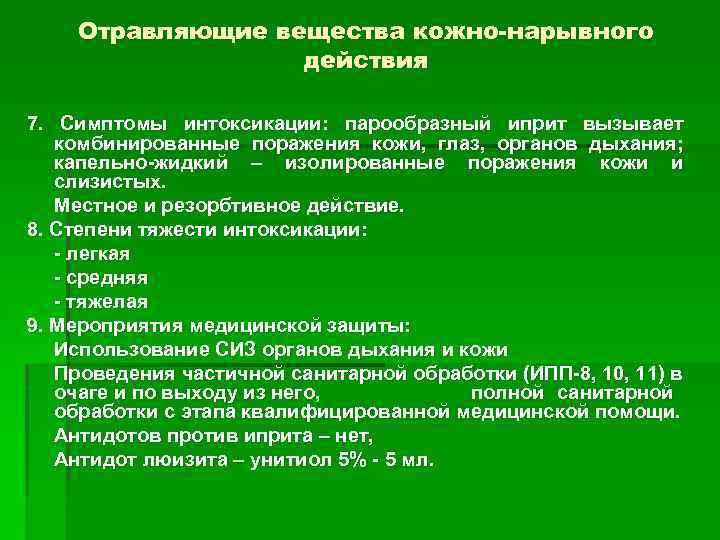 Отравляющие вещества кожно-нарывного действия

7. Симптомы интоксикации: парообразный иприт вызывает комбинированные поражения кожи, глаз, органов дыхания; капельно-жидкий – изолированные поражения кожи и слизистых.

Местное и резорбтивное действие.

8. Степени тяжести интоксикации:

- легкая

- средняя

- тяжелая

9. Мероприятия медицинской защиты:

Использование СИЗ органов дыхания и кожи

Проведения частичной санитарной обработки (ИПП-8, 10, 11) в очаге и по выходу из него, полной санитарной обработки с этапа квалифицированной медицинской помощи.

Антидотов против иприта – нет,

Антидот люизита – унитиол 5% - 5 мл.